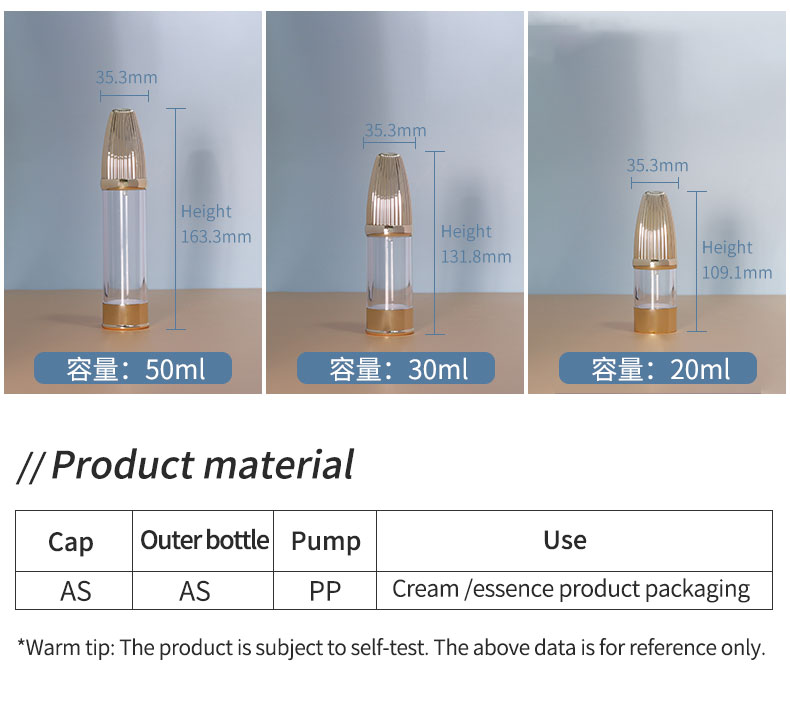 35.3mm
Height 163.3mm
容量：50ml

35.3mm
Height 131.8mm
容量：30ml

35.3mm
Height 109.1mm
容量：20ml

// Product material

| Cap | Outer bottle | Pump | Use |
|---|---|---|---|
| AS | AS | PP | Cream /essence product packaging |

*Warm tip: The product is subject to self-test. The above data is for reference only.